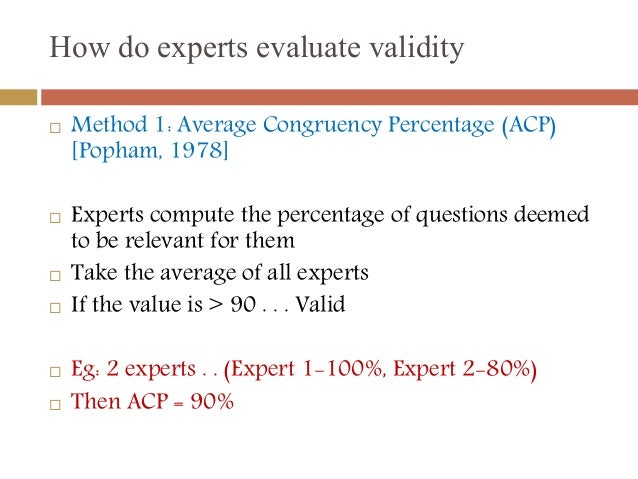 How do experts evaluate validity

□ Method 1: Average Congruency Percentage (ACP) [Popham, 1978]

□ Experts compute the percentage of questions deemed to be relevant for them
□ Take the average of all experts
□ If the value is > 90 . . . Valid

□ Eg: 2 experts . . (Expert 1-100%, Expert 2-80%)
□ Then ACP = 90%